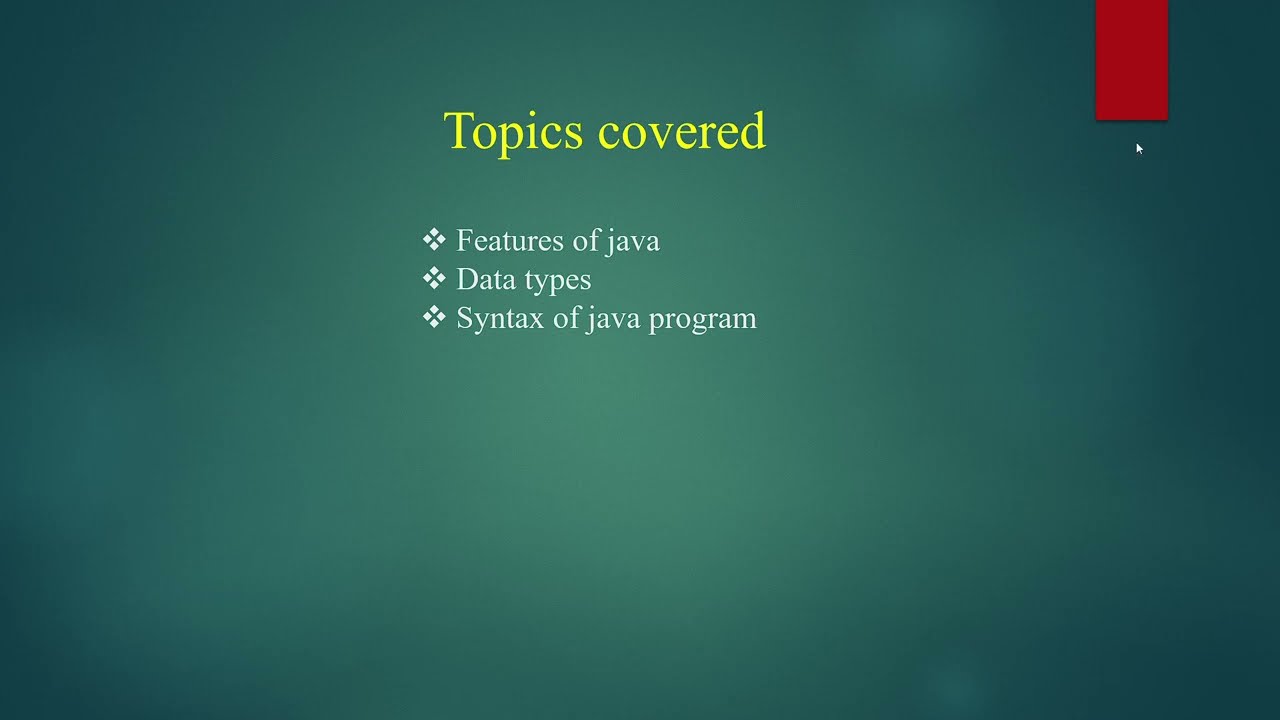 Topics covered

❖ Features of java
❖ Data types
❖ Syntax of java program